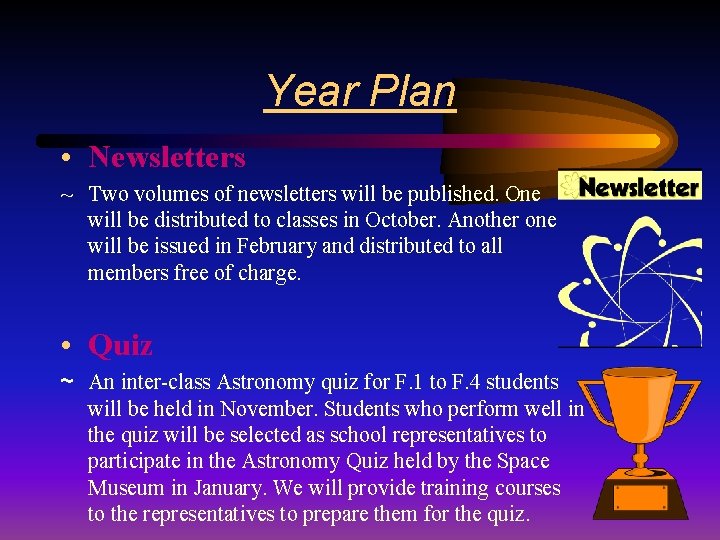 Year Plan

• Newsletters

~ Two volumes of newsletters will be published. One will be distributed to classes in October. Another one will be issued in February and distributed to all members free of charge.

Newsletter

• Quiz

~ An inter-class Astronomy quiz for F.1 to F.4 students will be held in November. Students who perform well in the quiz will be selected as school representatives to participate in the Astronomy Quiz held by the Space Museum in January. We will provide training courses to the representatives to prepare them for the quiz.